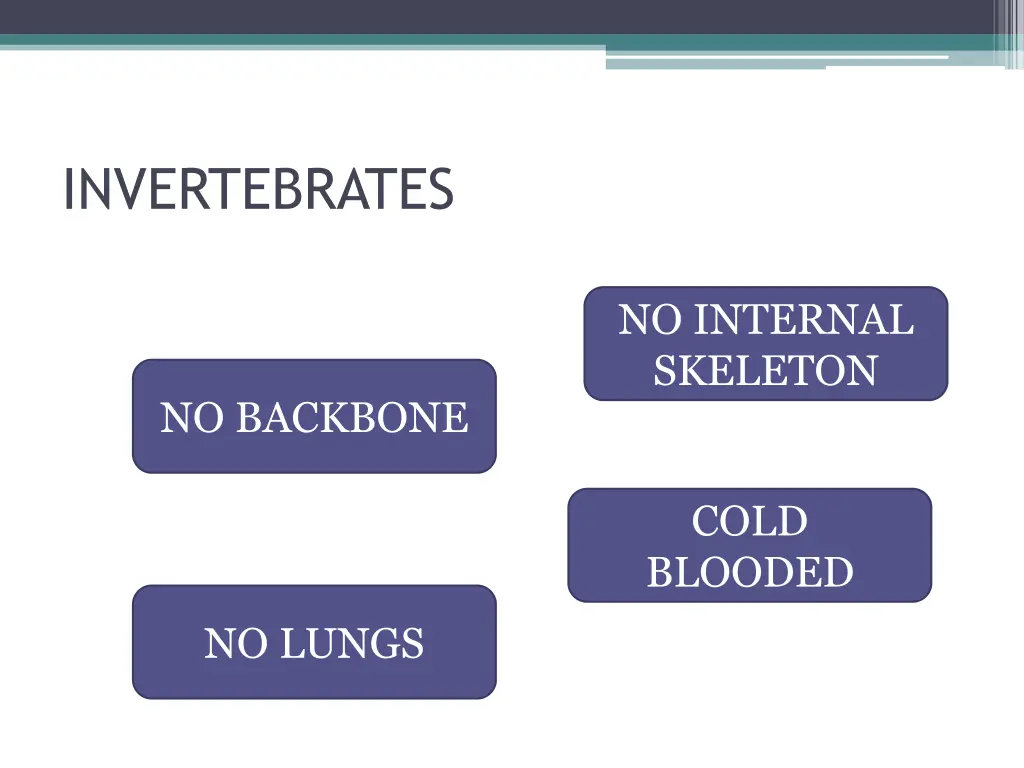 INVERTEBRATES

NO INTERNAL SKELETON

NO BACKBONE

COLD BLOODED

NO LUNGS